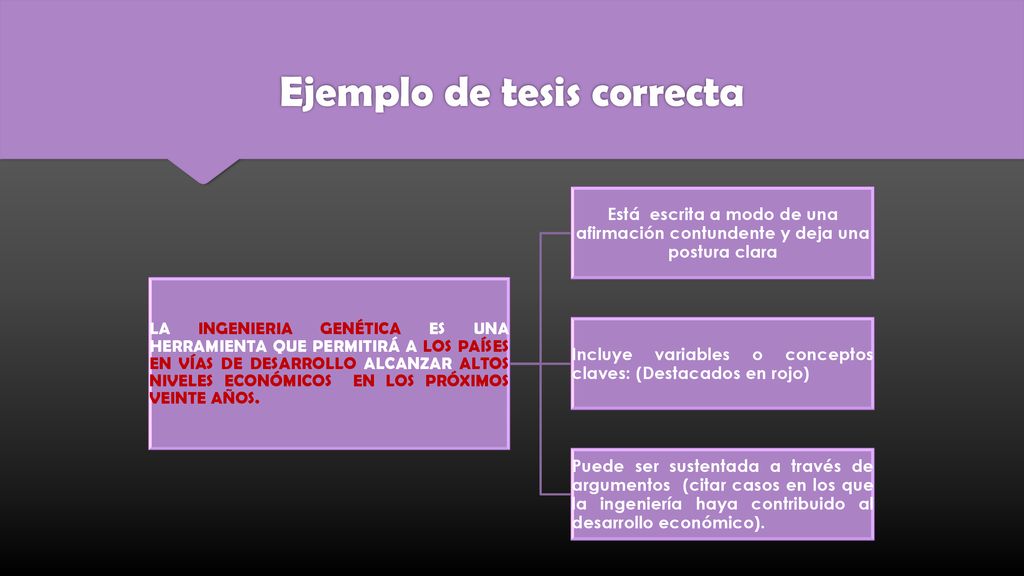 Ejemplo de tesis correcta

LA INGENIERIA GENÉTICA ES UNA HERRAMIENTA QUE PERMITIRÁ A LOS PAÍSES EN VÍAS DE DESARROLLO ALCANZAR ALTOS NIVELES ECONÓMICOS EN LOS PRÓXIMOS VEINTE AÑOS.

Está escrita a modo de una afirmación contundente y deja una postura clara

Incluye variables o conceptos claves: (Destacados en rojo)

Puede ser sustentada a través de argumentos (citar casos en los que la ingeniería haya contribuido al desarrollo económico).